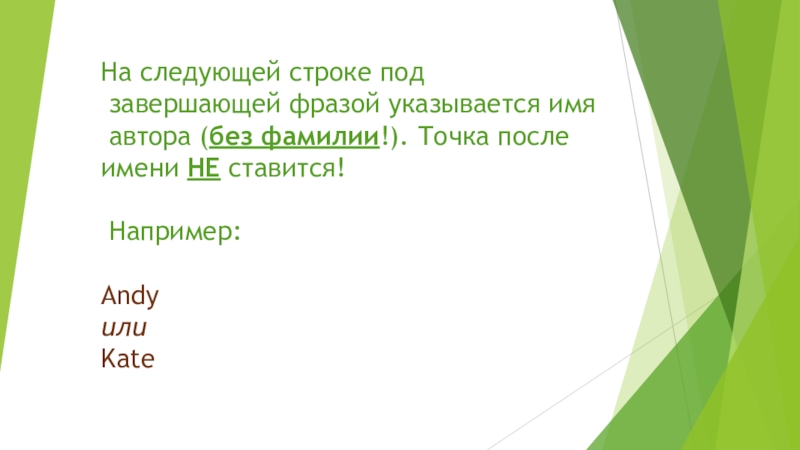 На следующей строке под завершающей фразой указывается имя автора (без фамилии!). Точка после имени НЕ ставится!

Например:

Andy
или
Kate